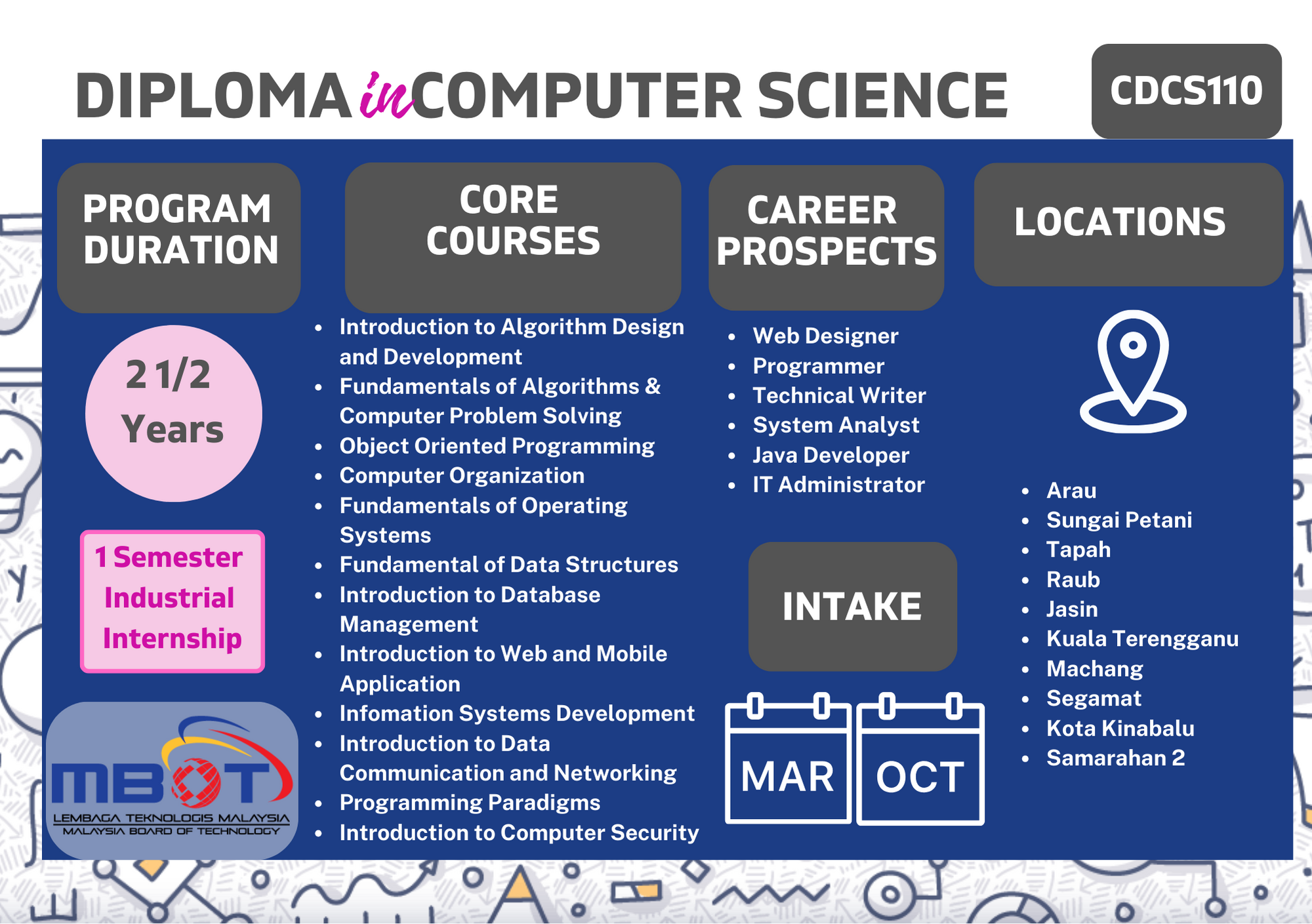 DIPLOMA in COMPUTER SCIENCE

CDCS110

PROGRAM DURATION

2 1/2 Years

1 Semester Industrial Internship

MBOT
LEMBAGA TEKNOLOGIS MALAYSIA
MALAYSIA BOARD OF TECHNOLOGY

CORE COURSES

- Introduction to Algorithm Design and Development
- Fundamentals of Algorithms & Computer Problem Solving
- Object Oriented Programming
- Computer Organization
- Fundamentals of Operating Systems
- Fundamental of Data Structures
- Introduction to Database Management
- Introduction to Web and Mobile Application
- Infomation Systems Development
- Introduction to Data Communication and Networking
- Programming Paradigms
- Introduction to Computer Security

CAREER PROSPECTS

- Web Designer
- Programmer
- Technical Writer
- System Analyst
- Java Developer
- IT Administrator

INTAKE

MAR

OCT

LOCATIONS

- Arau
- Sungai Petani
- Tapah
- Raub
- Jasin
- Kuala Terengganu
- Machang
- Segamat
- Kota Kinabalu
- Samarahan 2